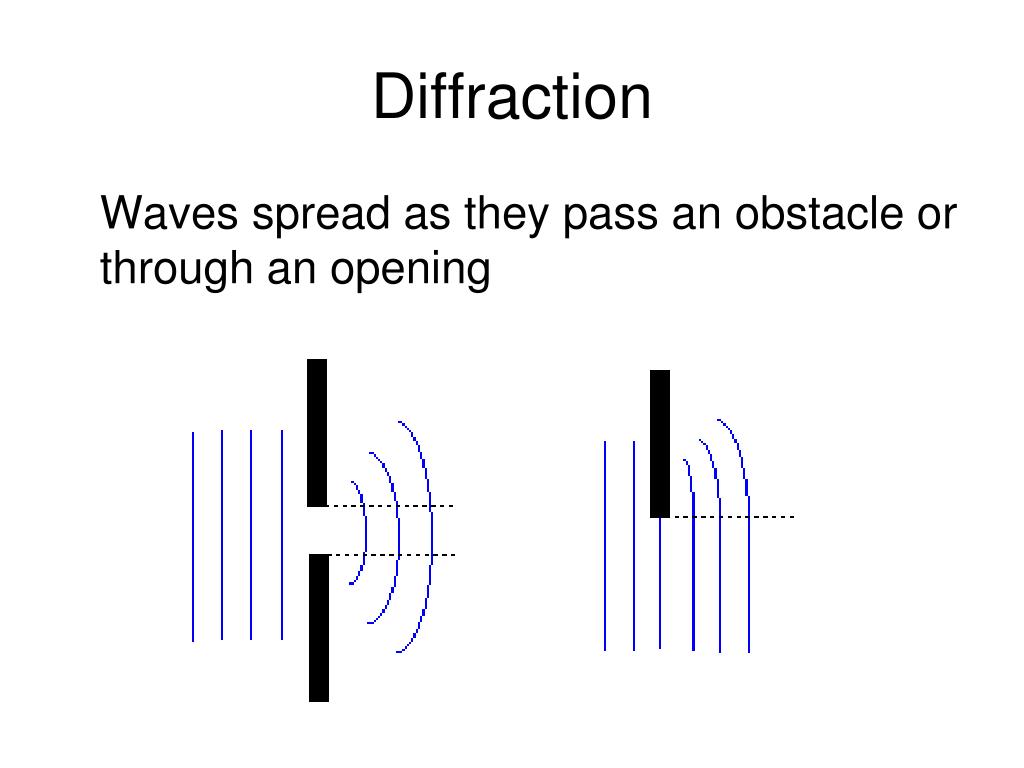 Diffraction

Waves spread as they pass an obstacle or through an opening